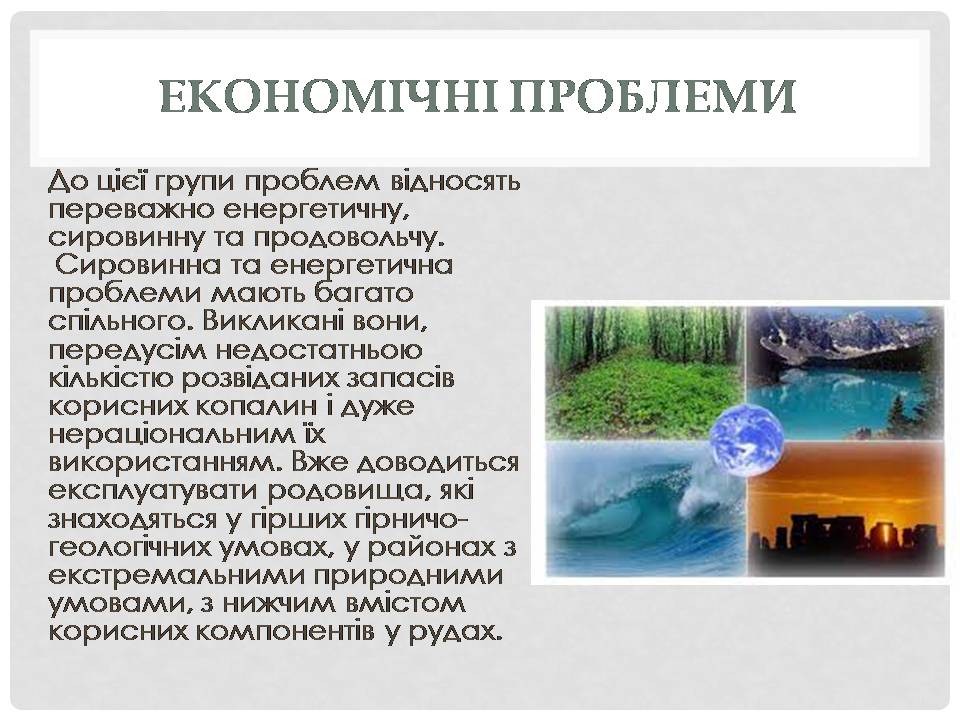 ЕКОНОМІЧНІ ПРОБЛЕМИ

До цієї групи проблем відносять переважно енергетичну, сировинну та продовольчу.
Сировинна та енергетична проблеми мають багато спільного. Викликані вони, передусім недостатньою кількістю розвіданих запасів корисних копалин і дуже нераціональним їх використанням. Вже доводиться експлуатувати родовища, які знаходяться у гірших гірничо-геологічних умовах, у районах з екстремальними природними умовами, з нижчим вмістом корисних компонентів у рудах.